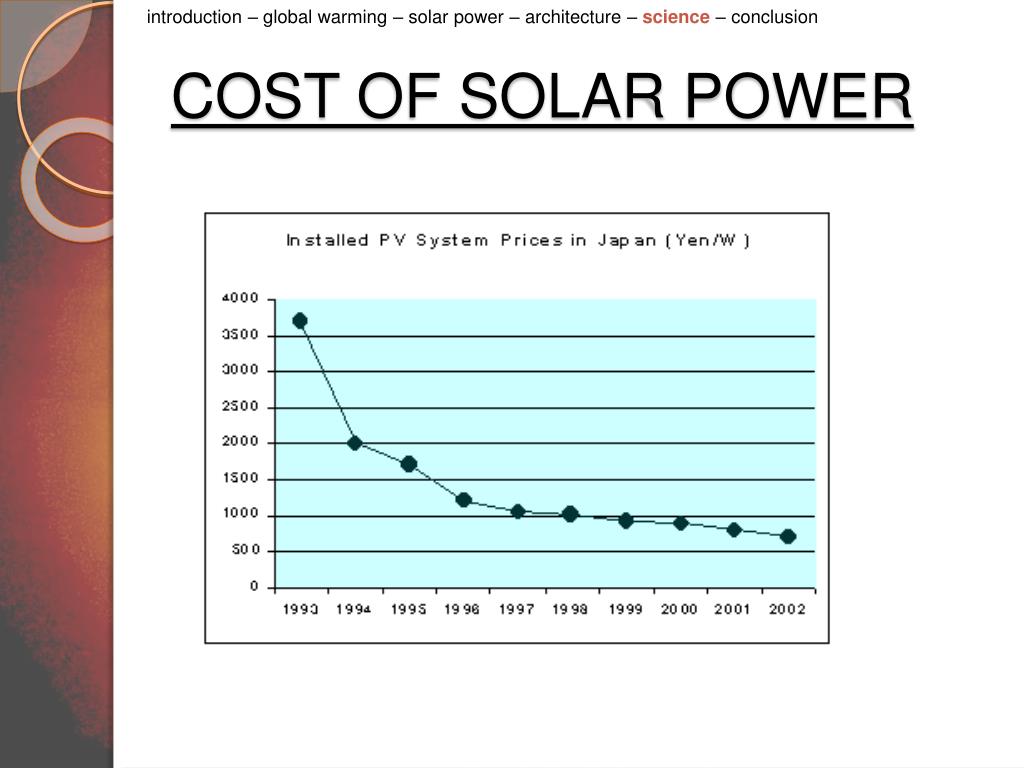 introduction – global warming – solar power – architecture – science – conclusion

COST OF SOLAR POWER

Installed PV System Prices in Japan (Yen/W)

4000
3500
3000
2500
2000
1500
1000
500
0

1993 1994 1995 1996 1997 1998 1999 2000 2001 2002